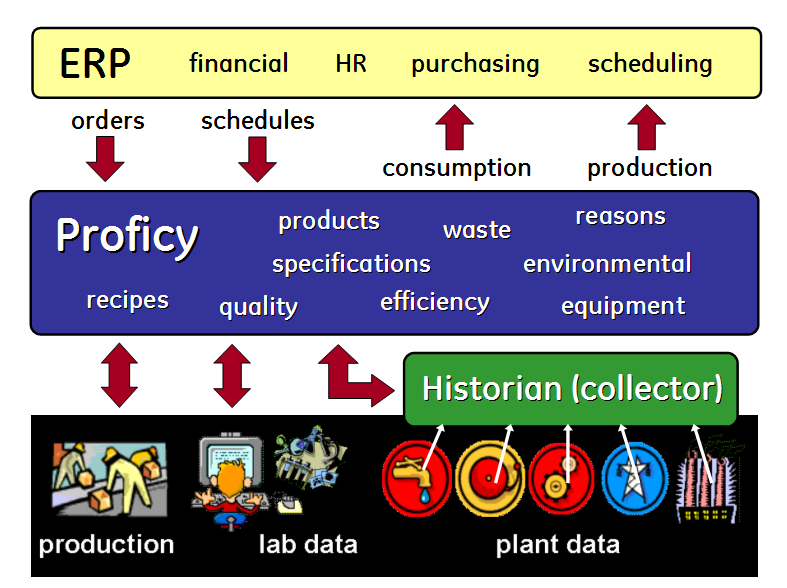 ERP financial HR purchasing scheduling

orders schedules consumption production

Proficy products waste reasons specifications environmental recipes quality efficiency equipment

Historian (collector)

production lab data plant data